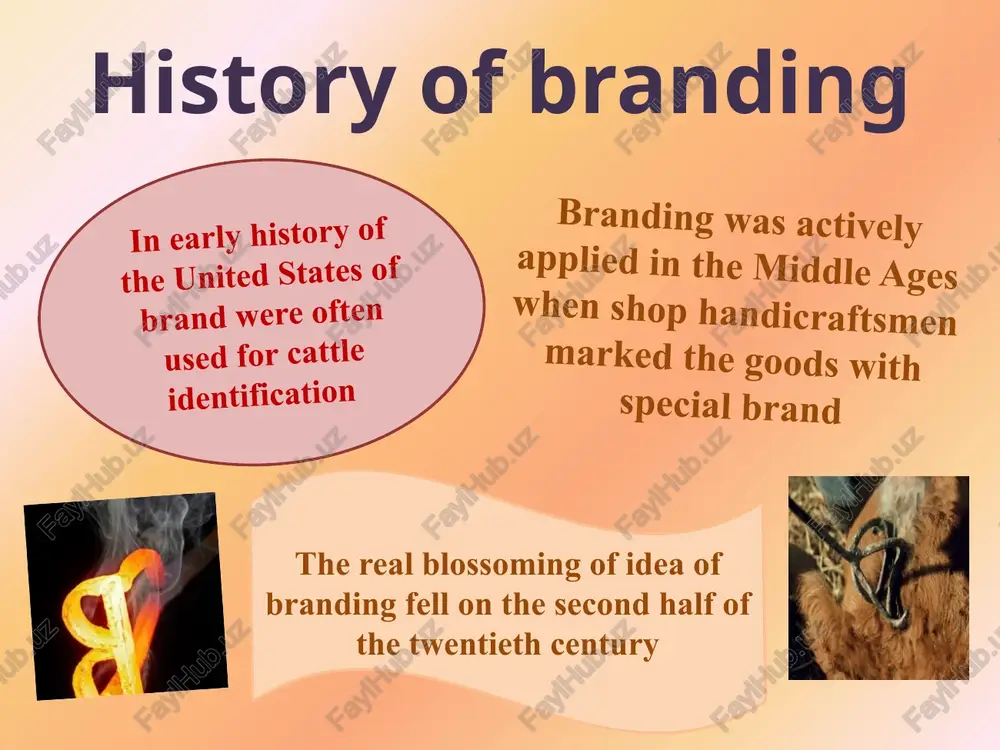 History of branding

In early history of the United States of brand were often used for cattle identification

Branding was actively applied in the Middle Ages when shop handicraftsmen marked the goods with special brand

The real blossoming of idea of branding fell on the second half of the twentieth century

FaylHub.uz